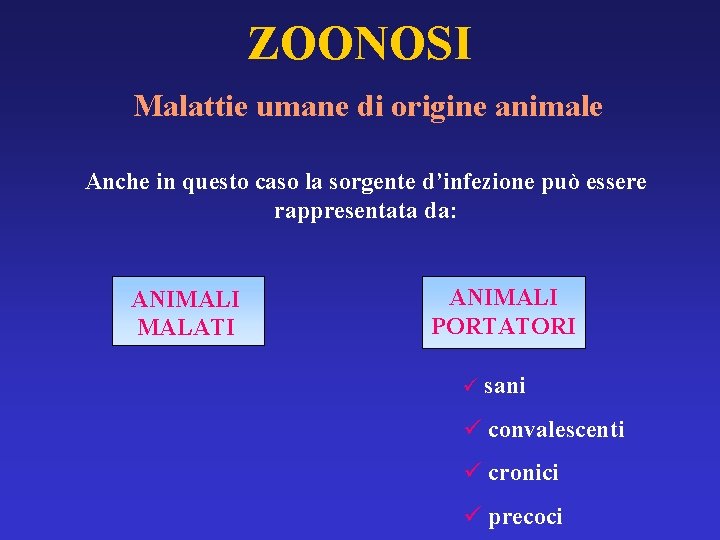 ZOONOSI

Malattie umane di origine animale

Anche in questo caso la sorgente d'infezione può essere rappresentata da:

ANIMALI MALATI

ANIMALI PORTATORI

✓ sani

✓ convalescenti

✓ cronici

✓ precoci